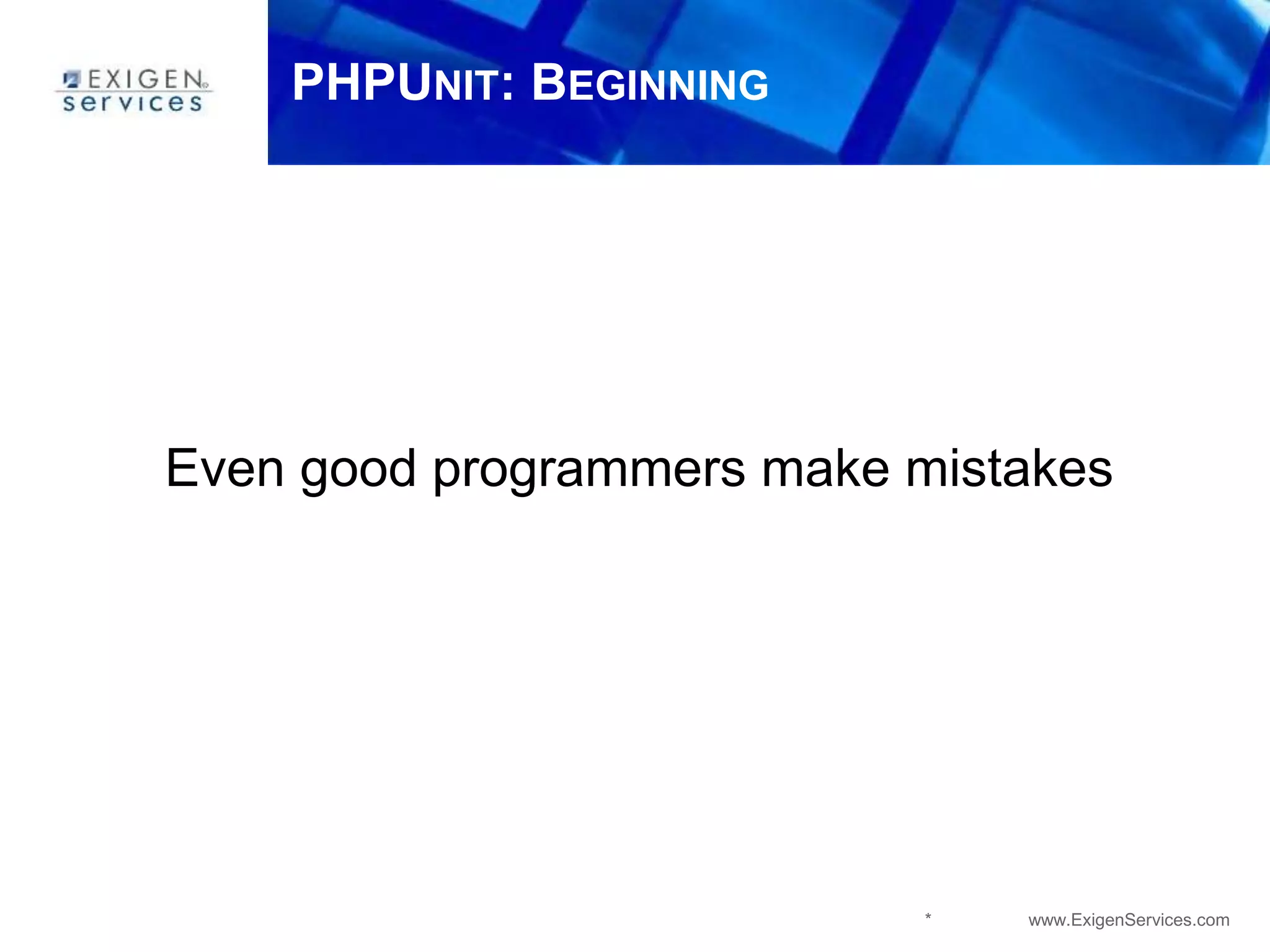 EXIGEN services

PHPUNIT: BEGINNING

Even good programmers make mistakes

*

www.ExigenServices.com